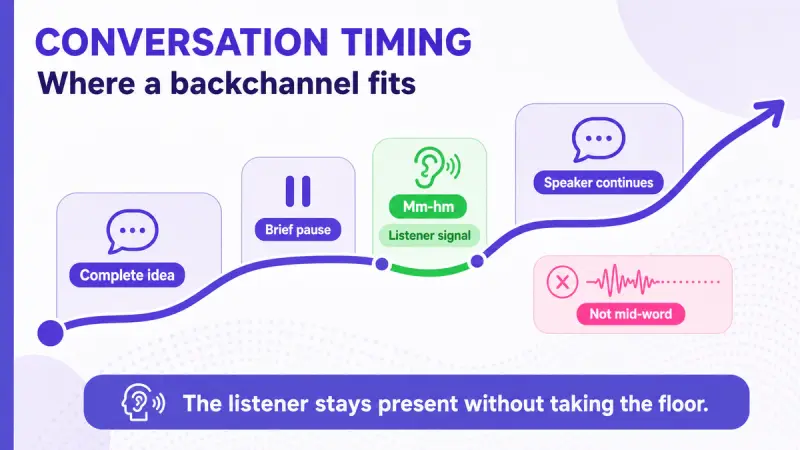 CONVERSATION TIMING
Where a backchannel fits

Complete idea

Brief pause

Mm-hm

Listener signal

Speaker continues

Not mid-word

The listener stays present without taking the floor.